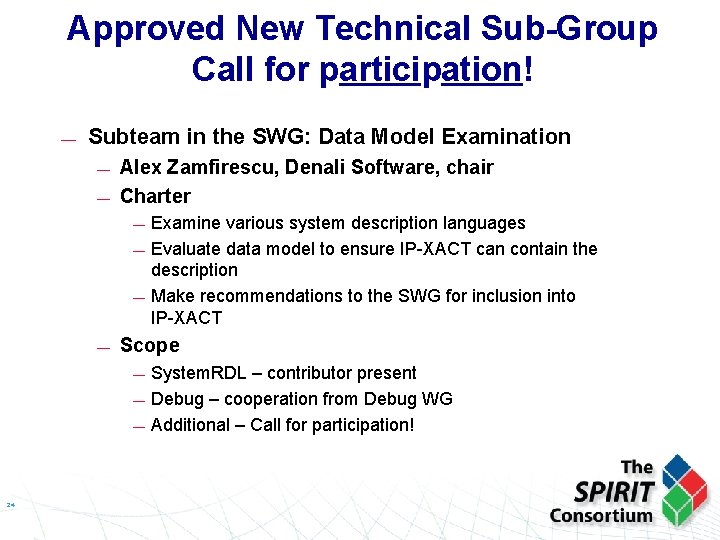 Approved New Technical Sub-Group
Call for participation!

- Subteam in the SWG: Data Model Examination
- Alex Zamfirescu, Denali Software, chair
- Charter
- Examine various system description languages
- Evaluate data model to ensure IP-XACT can contain the description
- Make recommendations to the SWG for inclusion into IP-XACT
- Scope
- SystemRDL – contributor present
- Debug – cooperation from Debug WG
- Additional – Call for participation!

24

The
SPIRIT
Consortium